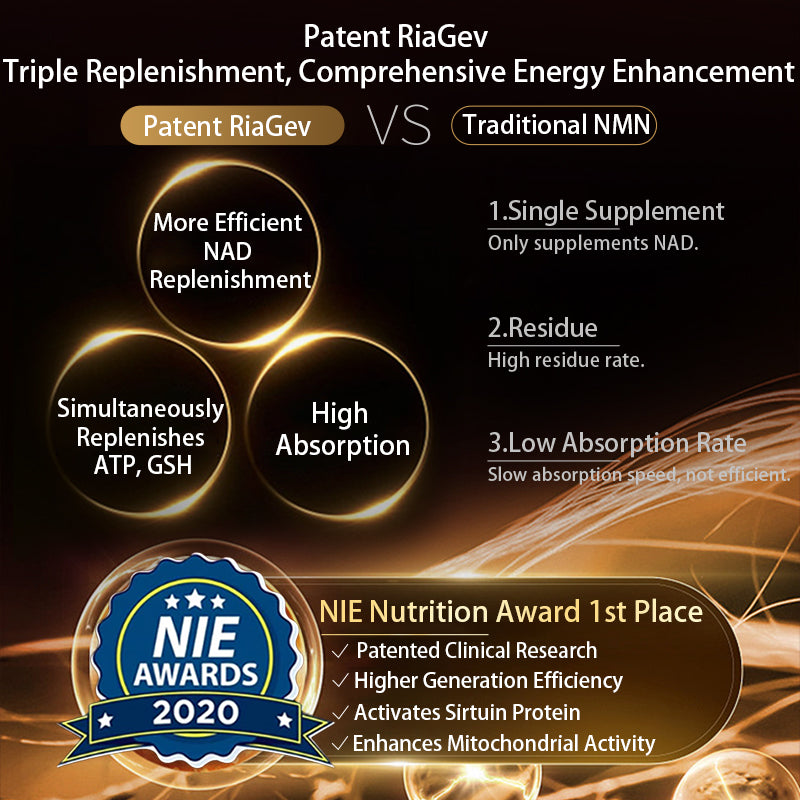 Patent RiaGev
Triple Replenishment, Comprehensive Energy Enhancement

Patent RiaGev VS Traditional NMN

More Efficient NAD Replenishment

Simultaneously Replenishes ATP, GSH

High Absorption

1.Single Supplement
Only supplements NAD.

2.Residue
High residue rate.

3.Low Absorption Rate
Slow absorption speed, not efficient.

NIE AWARDS 2020

NIE Nutrition Award 1st Place
✓ Patented Clinical Research
✓ Higher Generation Efficiency
✓ Activates Sirtuin Protein
✓ Enhances Mitochondrial Activity